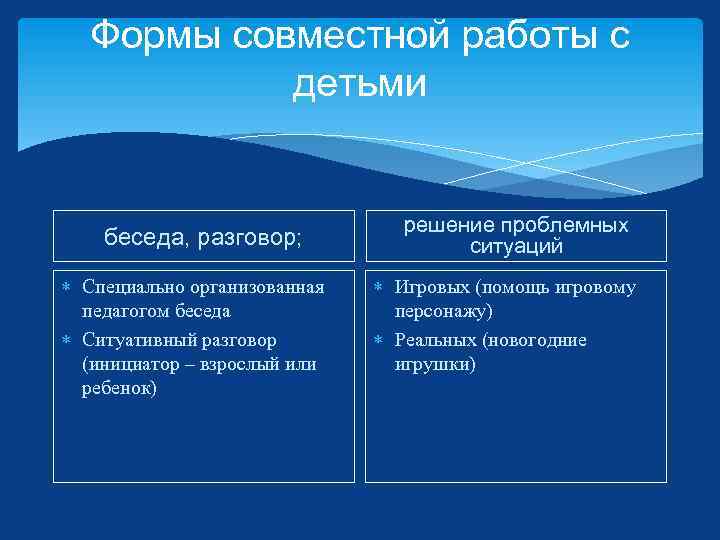 Формы совместной работы с детьми

беседа, разговор;

* Специально организованная педагогом беседа
* Ситуативный разговор (инициатор – взрослый или ребенок)

решение проблемных ситуаций

* Игровых (помощь игровому персонажу)
* Реальных (новогодние игрушки)